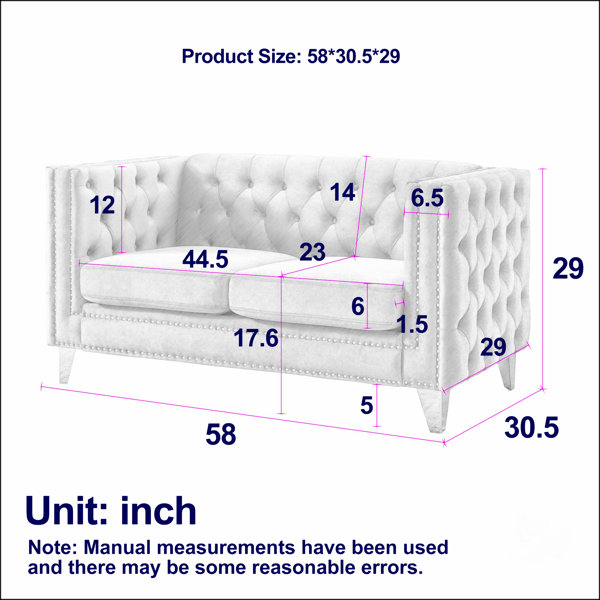 Product Size: 58*30.5*29

12

14

6.5

44.5

23

29

6

1.5

17.6

29

5

58

30.5

Unit: inch

Note: Manual measurements have been used and there may be some reasonable errors.